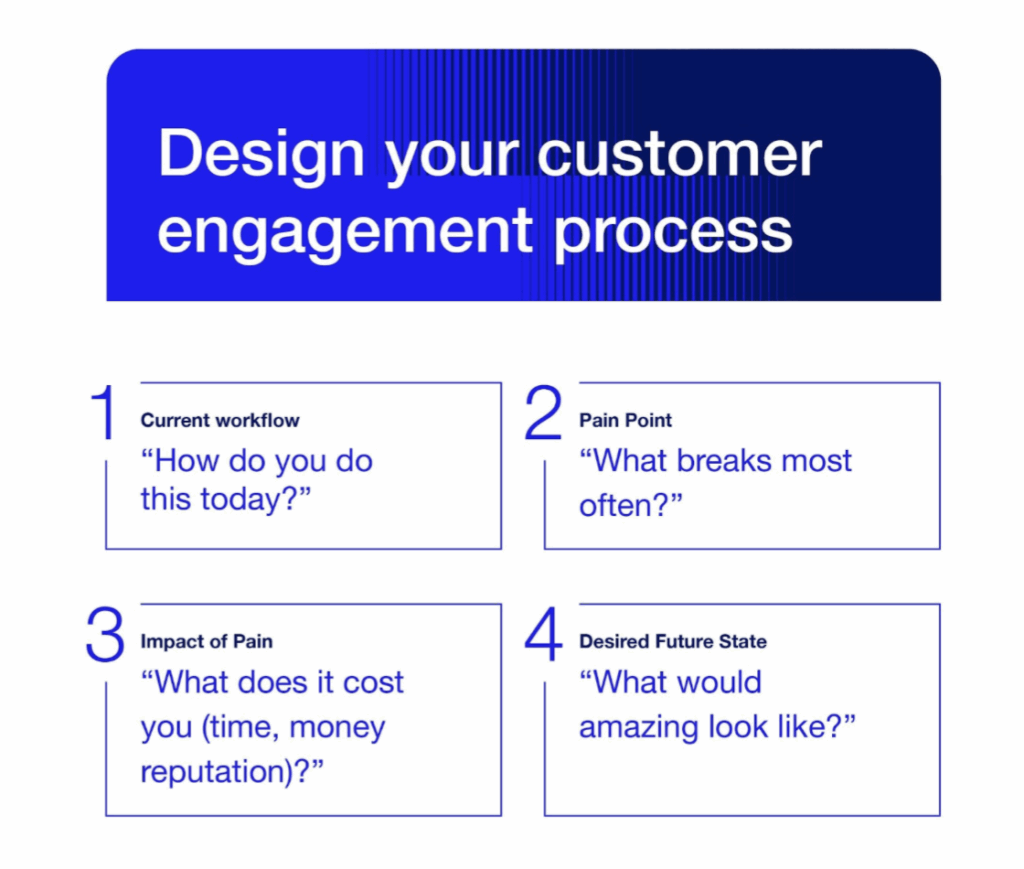 Design your customer engagement process

1
Current workflow
“How do you do this today?”

2
Pain Point
“What breaks most often?”

3
Impact of Pain
“What does it cost you (time, money reputation)?”

4
Desired Future State
“What would amazing look like?”